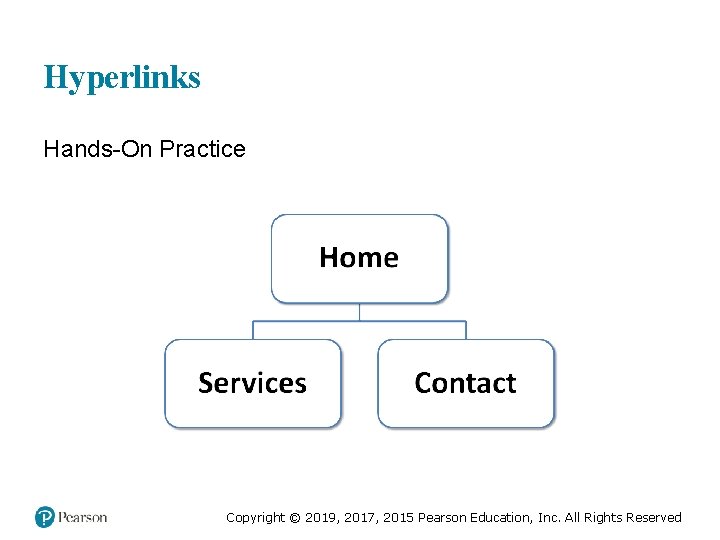 Hyperlinks

Hands-On Practice

Home

Services

Contact

Pearson

Copyright © 2019, 2017, 2015 Pearson Education, Inc. All Rights Reserved